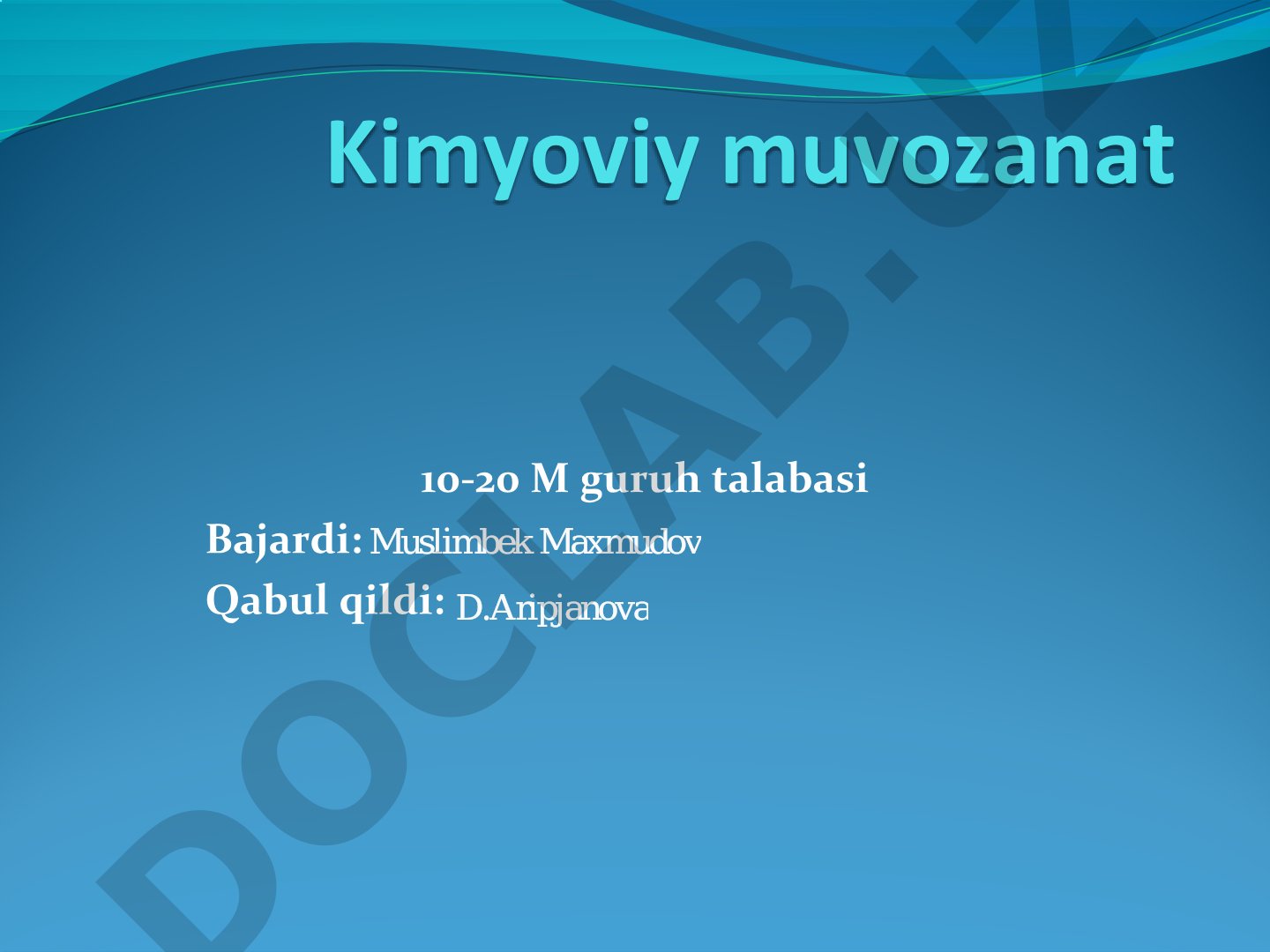 Kimyoviy muvozanat

10-20 M guruh talabasi

Bajardi: Muslimbek Maxmudov

Qabul qildi: D.Aripjanova

DOCLAB.UZ